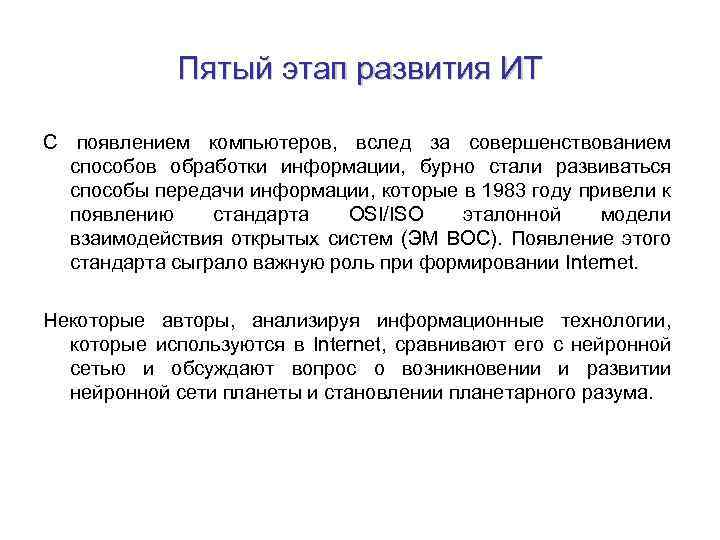 Пятый этап развития ИТ

С появлением компьютеров, вслед за совершенствованием способов обработки информации, бурно стали развиваться способы передачи информации, которые в 1983 году привели к появлению стандарта OSI/ISO эталонной модели взаимодействия открытых систем (ЭМ ВОС). Появление этого стандарта сыграло важную роль при формировании Internet.

Некоторые авторы, анализируя информационные технологии, которые используются в Internet, сравнивают его с нейронной сетью и обсуждают вопрос о возникновении и развитии нейронной сети планеты и становлении планетарного разума.